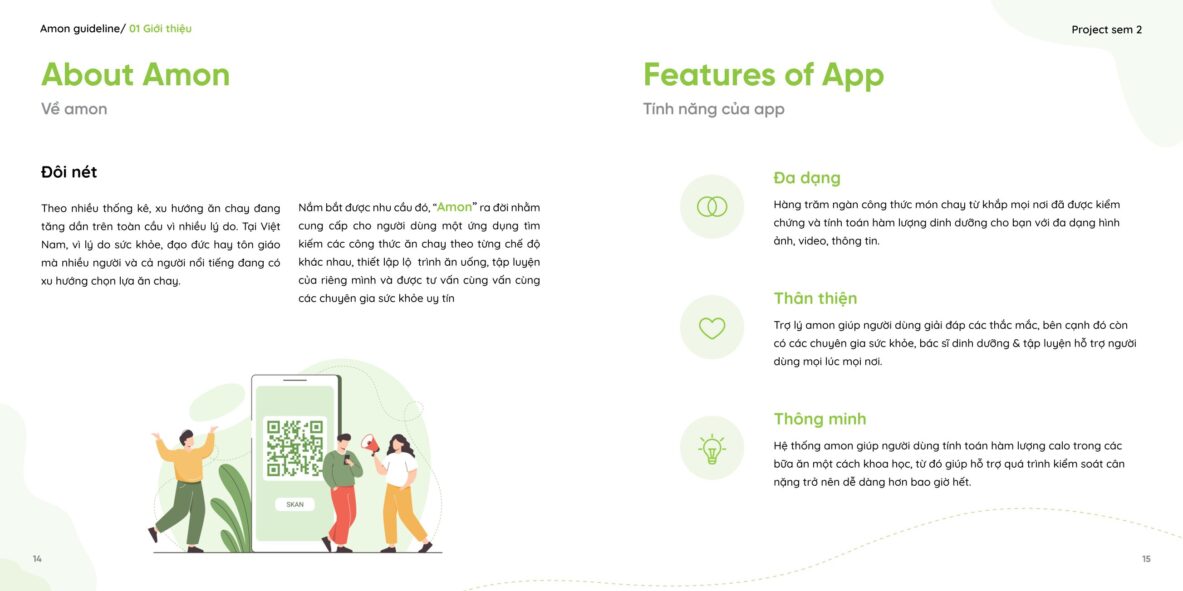 Amon guideline/ 01 Giới thiệu

About Amon

Về amon

Đôi nét

Theo nhiều thống kê, xu hướng ăn chay đang tăng dần trên toàn cầu vì nhiều lý do. Tại Việt Nam, vì lý do sức khỏe, đạo đức hay tôn giáo mà nhiều người và cả người nổi tiếng đang có xu hướng chọn lựa ăn chay.

Nắm bắt được nhu cầu đó, "Amon" ra đời nhằm cung cấp cho người dùng một ứng dụng tìm kiếm các công thức ăn chay theo từng chế độ khác nhau, thiết lập lộ trình ăn uống, tập luyện của riêng mình và được tư vấn cùng vấn cùng các chuyên gia sức khỏe uy tín

SKAN

14

Project sem 2

Features of App

Tính năng của app

Đa dạng

Hàng trăm ngàn công thức món chay từ khắp mọi nơi đã được kiểm chứng và tính toán hàm lượng dinh dưỡng cho bạn với đa dạng hình ảnh, video, thông tin.

Thân thiện

Trợ lý amon giúp người dùng giải đáp các thắc mắc, bên cạnh đó còn có các chuyên gia sức khỏe, bác sĩ dinh dưỡng & tập luyện hỗ trợ người dùng mọi lúc mọi nơi.

Thông minh

Hệ thống amon giúp người dùng tính toán hàm lượng calo trong các bữa ăn một cách khoa học, từ đó giúp hỗ trợ quá trình kiểm soát cân nặng trở nên dễ dàng hơn bao giờ hết.

15